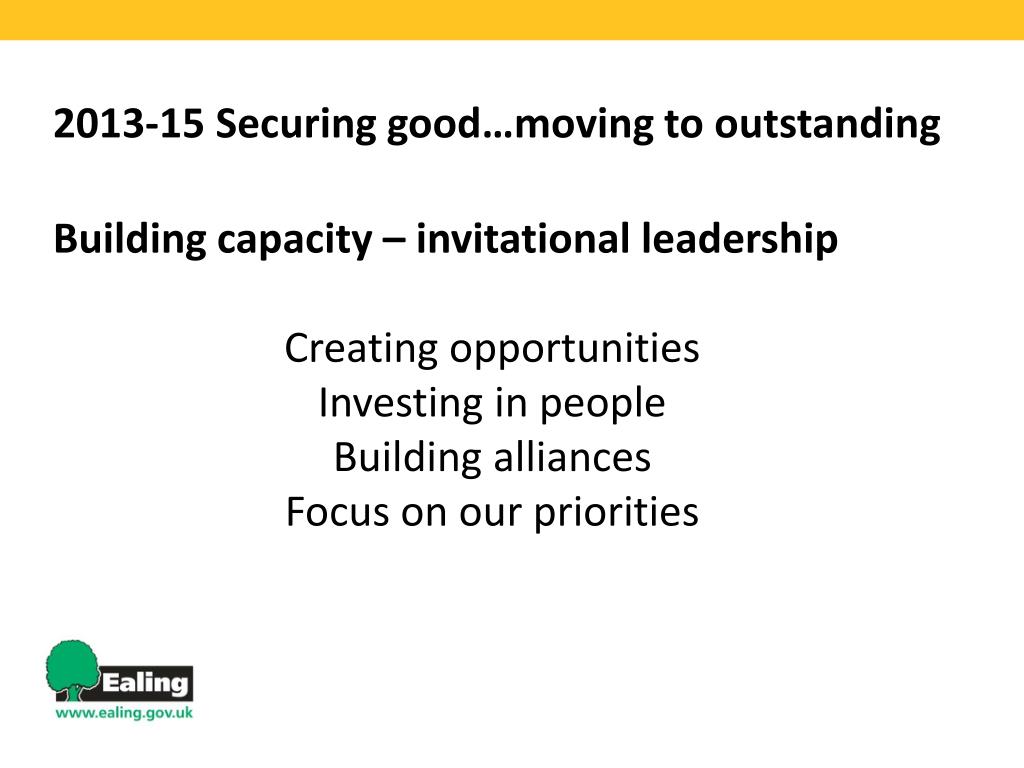 2013-15 Securing good…moving to outstanding

Building capacity – invitational leadership

Creating opportunities
Investing in people
Building alliances
Focus on our priorities

Ealing
www.ealing.gov.uk